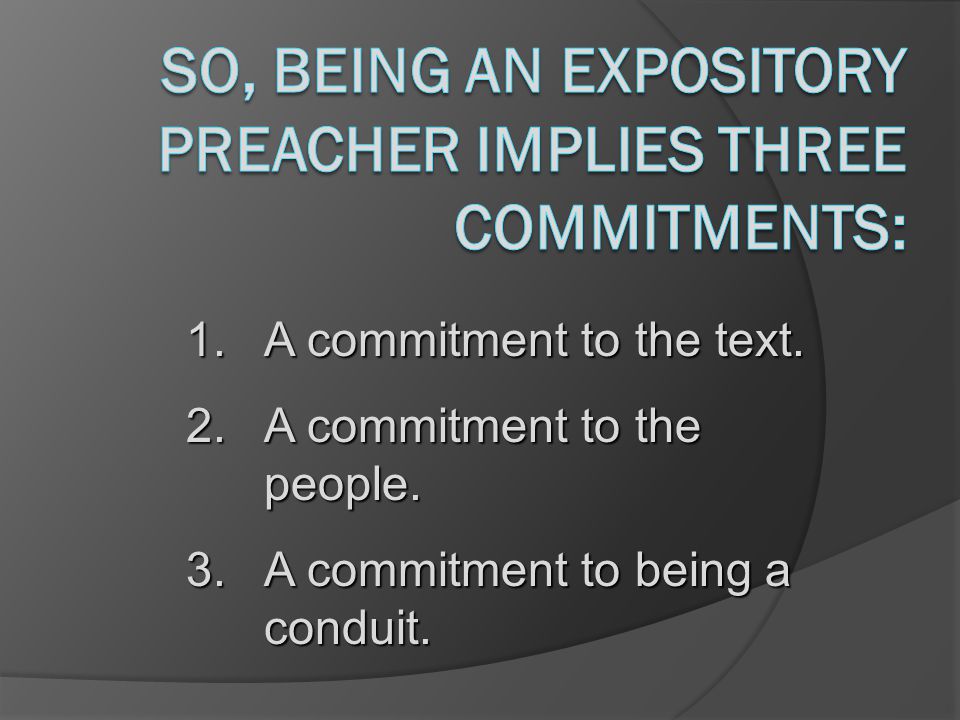 SO, BEING AN EXPOSITORY PREACHER IMPLIES THREE COMMITMENTS:

1. A commitment to the text.
2. A commitment to the people.
3. A commitment to being a conduit.